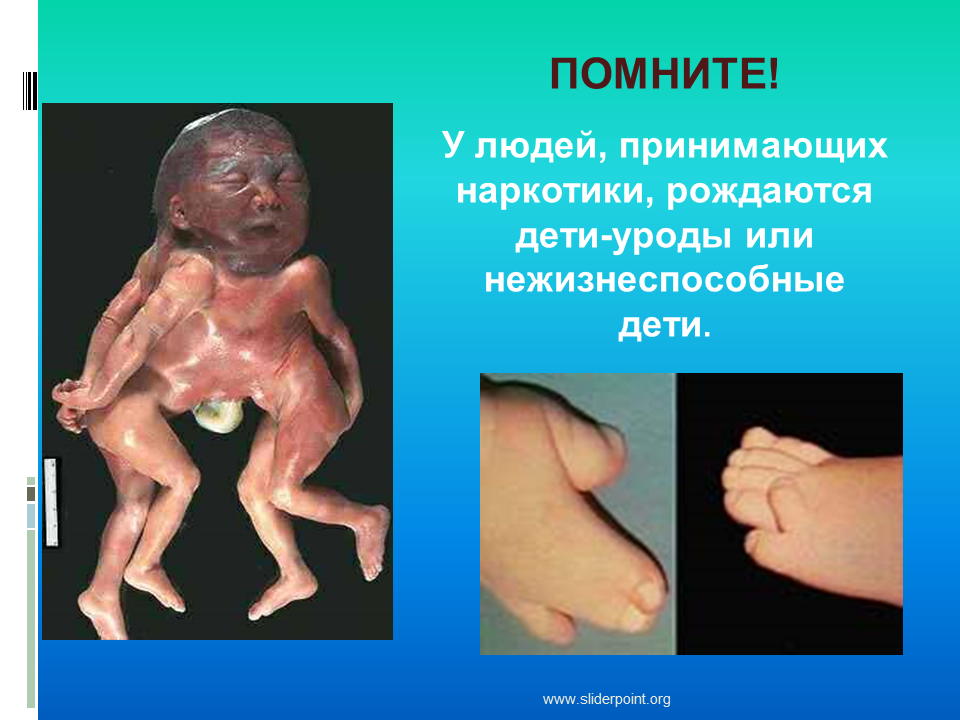 ПОМНИТЕ!

У людей, принимающих наркотики, рождаются дети-уроды или нежизнеспособные дети.

www.sliderpoint.org